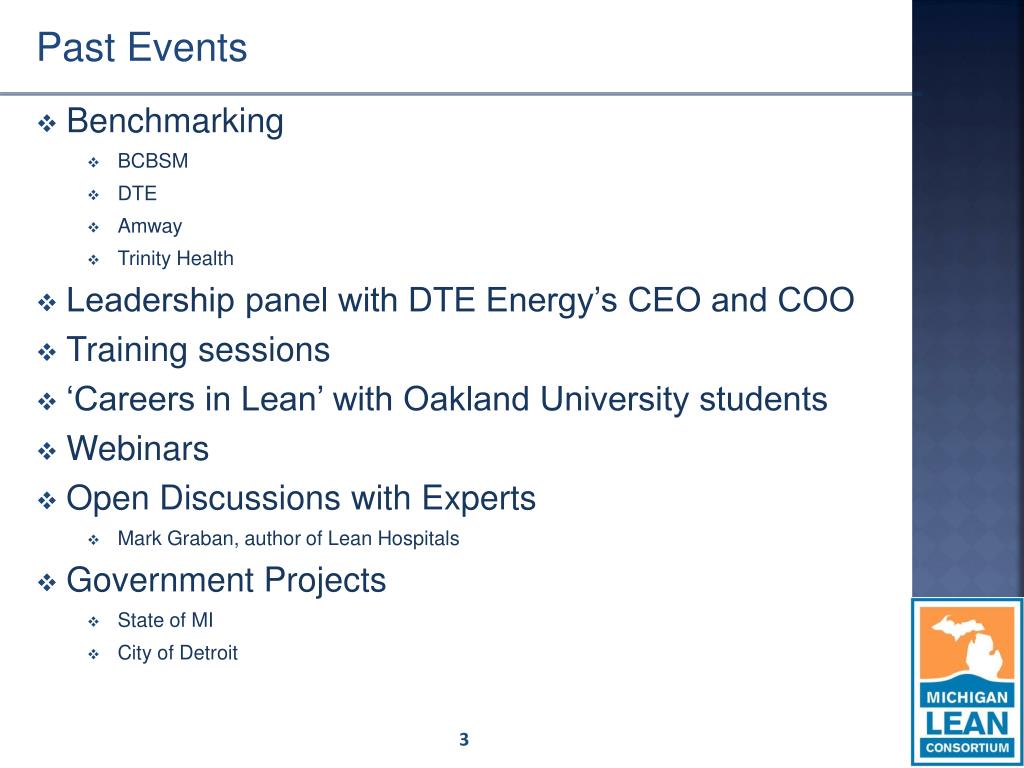 Past Events

❖ Benchmarking
❖ BCBSM
❖ DTE
❖ Amway
❖ Trinity Health
❖ Leadership panel with DTE Energy’s CEO and COO
❖ Training sessions
❖ ‘Careers in Lean’ with Oakland University students
❖ Webinars
❖ Open Discussions with Experts
❖ Mark Graban, author of Lean Hospitals
❖ Government Projects
❖ State of MI
❖ City of Detroit

3

MICHIGAN
LEAN
CONSORTIUM